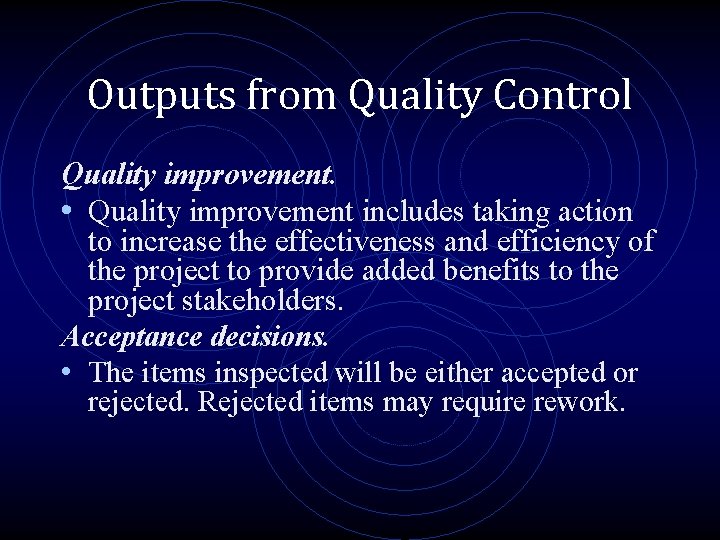 Outputs from Quality Control

Quality improvement.

• Quality improvement includes taking action to increase the effectiveness and efficiency of the project to provide added benefits to the project stakeholders.

Acceptance decisions.

• The items inspected will be either accepted or rejected. Rejected items may require rework.